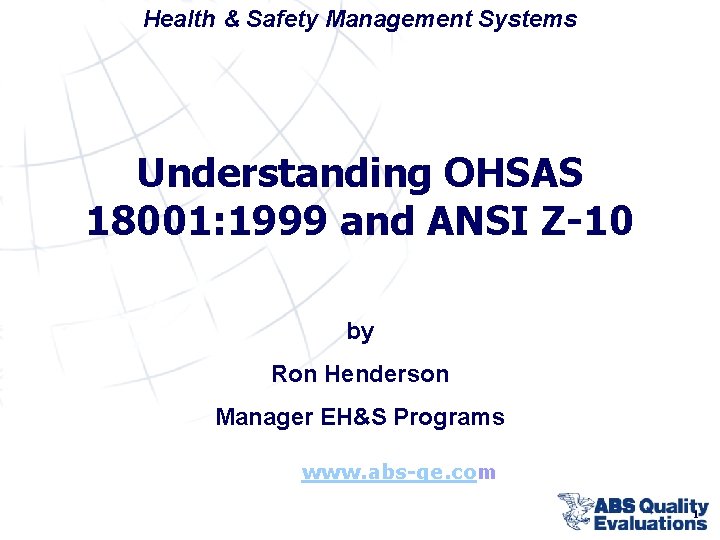 Health & Safety Management Systems

Understanding OHSAS 18001:1999 and ANSI Z-10

by

Ron Henderson

Manager EH&S Programs

www.abs-qe.com

ABS Quality Evaluations

1